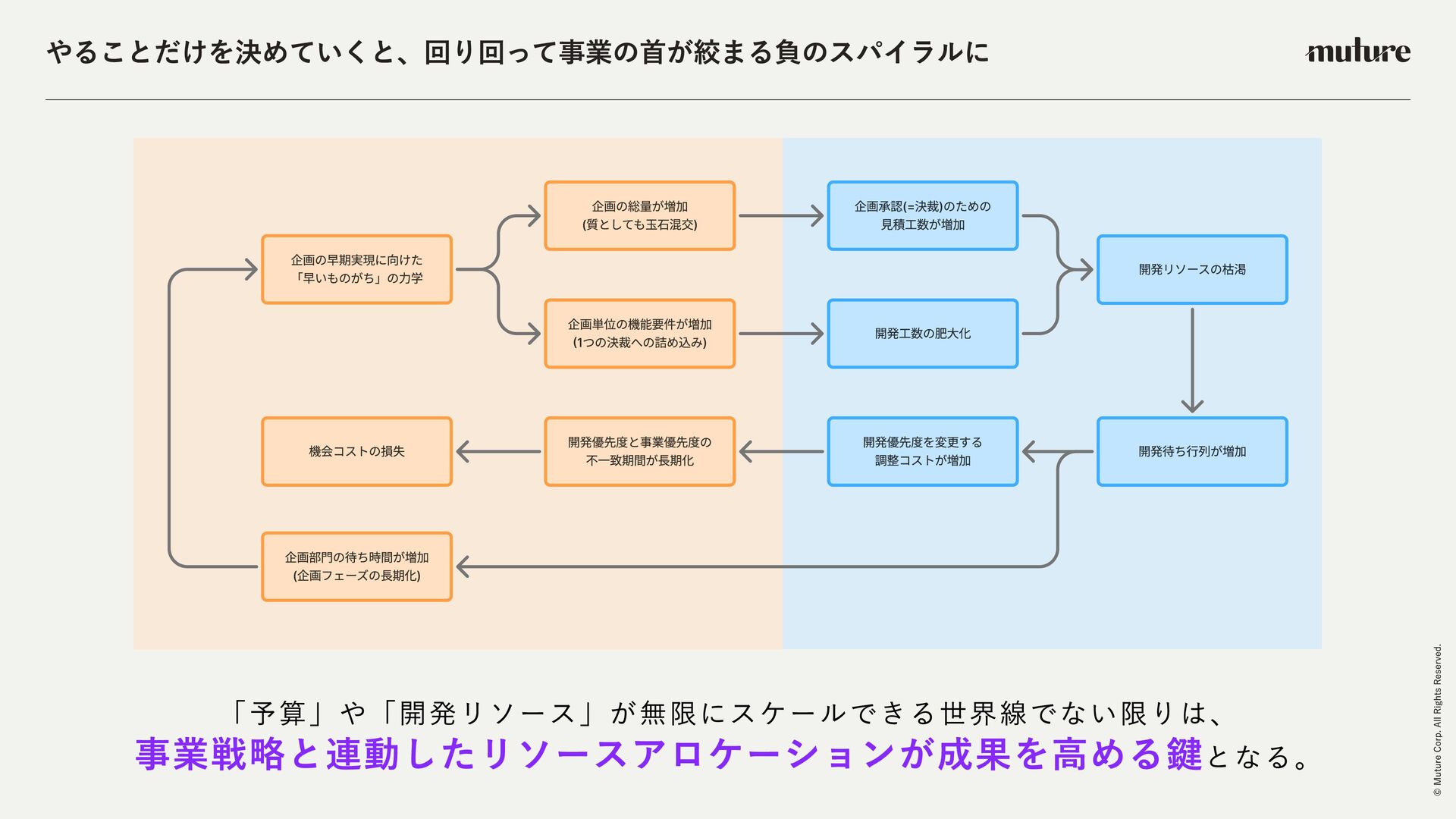 やることだけを決めていくと、回り回って事業の首が絞まる負のスパイラルに

muture

企画の早期実現に向けた「早いものがち」の力学

企画の総量が増加
(質としても玉石混交)

企画単位の機能要件が増加
(1つの決裁への詰め込み)

企画承認(=決裁)のための見積工数が増加

開発工数の肥大化

開発リソースの枯渇

開発待ち行列が増加

開発優先度を変更する調整コストが増加

開発優先度と事業優先度の不一致期間が長期化

機会コストの損失

企画部門の待ち時間が増加
(企画フェーズの長期化)

「予算」や「開発リソース」が無限にスケールできる世界線でない限りは、
事業戦略と連動したリソースアロケーションが成果を高める鍵となる。

© Muture Corp. All Rights Reserved.